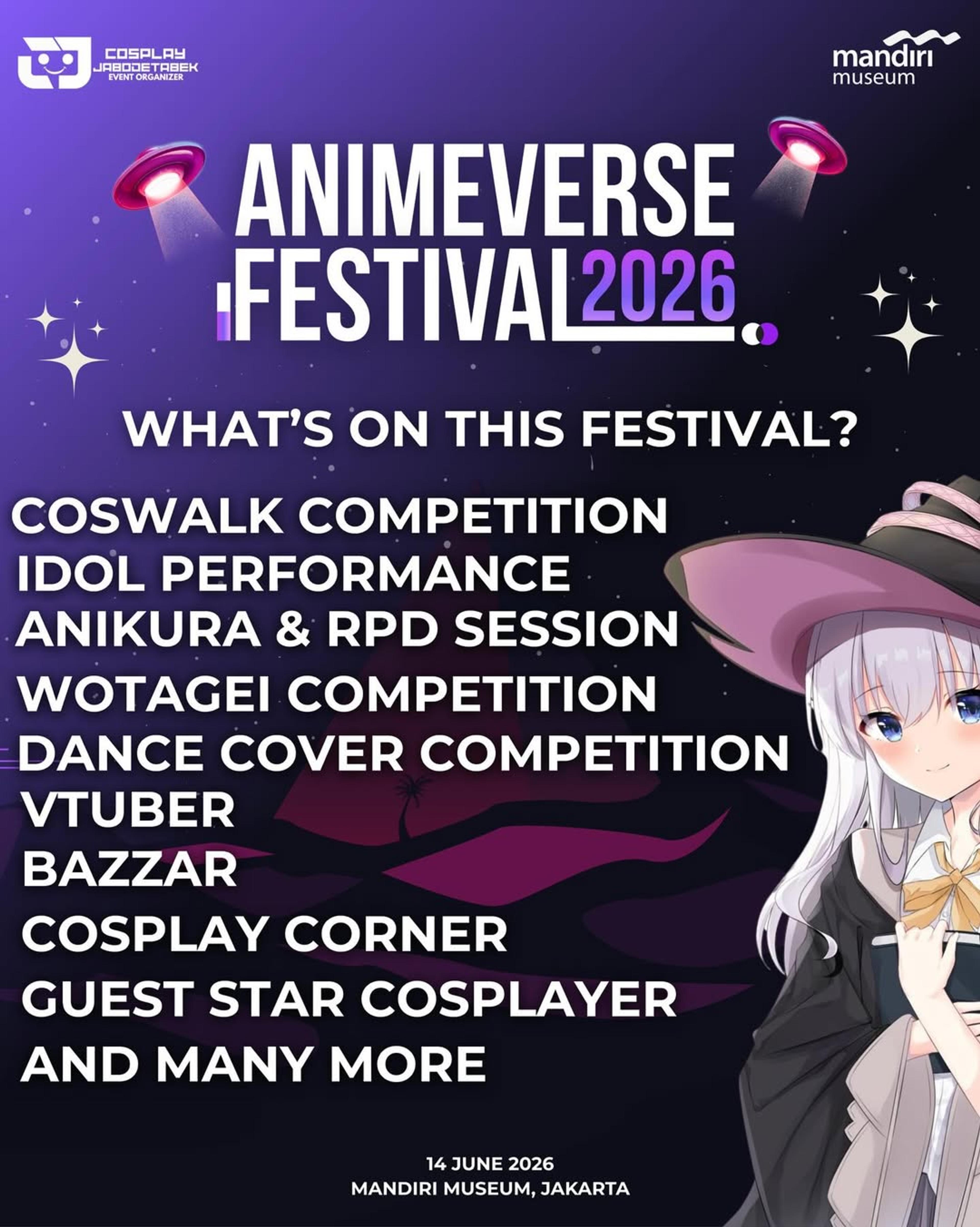 COSPLAY JABODETABEK EVENT ORGANIZER

mandiri museum

ANIMEVERSE FESTIVAL 2026

WHAT'S ON THIS FESTIVAL?

COSWALK COMPETITION
IDOL PERFORMANCE
ANIKURA & RPD SESSION
WOTAGEI COMPETITION
DANCE COVER COMPETITION
VTUBER
BAZZAR
COSPLAY CORNER
GUEST STAR COSPLAYER
AND MANY MORE

14 JUNE 2026
MANDIRI MUSEUM, JAKARTA